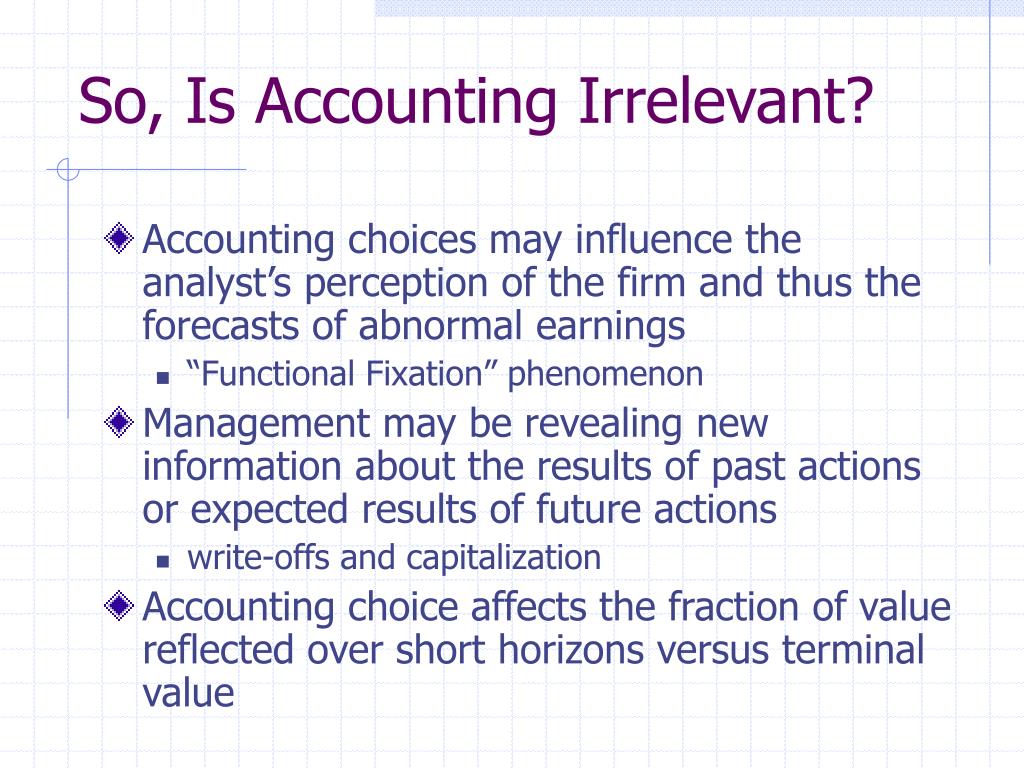 So, Is Accounting Irrelevant?

Accounting choices may influence the analyst’s perception of the firm and thus the forecasts of abnormal earnings

“Functional Fixation” phenomenon

Management may be revealing new information about the results of past actions or expected results of future actions

write-offs and capitalization

Accounting choice affects the fraction of value reflected over short horizons versus terminal value